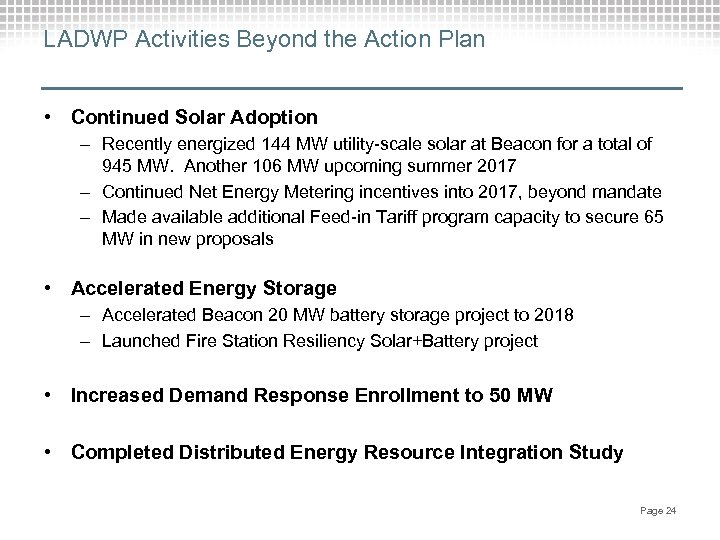 LADWP Activities Beyond the Action Plan

• Continued Solar Adoption
– Recently energized 144 MW utility-scale solar at Beacon for a total of 945 MW. Another 106 MW upcoming summer 2017
– Continued Net Energy Metering incentives into 2017, beyond mandate
– Made available additional Feed-in Tariff program capacity to secure 65 MW in new proposals

• Accelerated Energy Storage
– Accelerated Beacon 20 MW battery storage project to 2018
– Launched Fire Station Resiliency Solar+Battery project

• Increased Demand Response Enrollment to 50 MW

• Completed Distributed Energy Resource Integration Study

Page 24